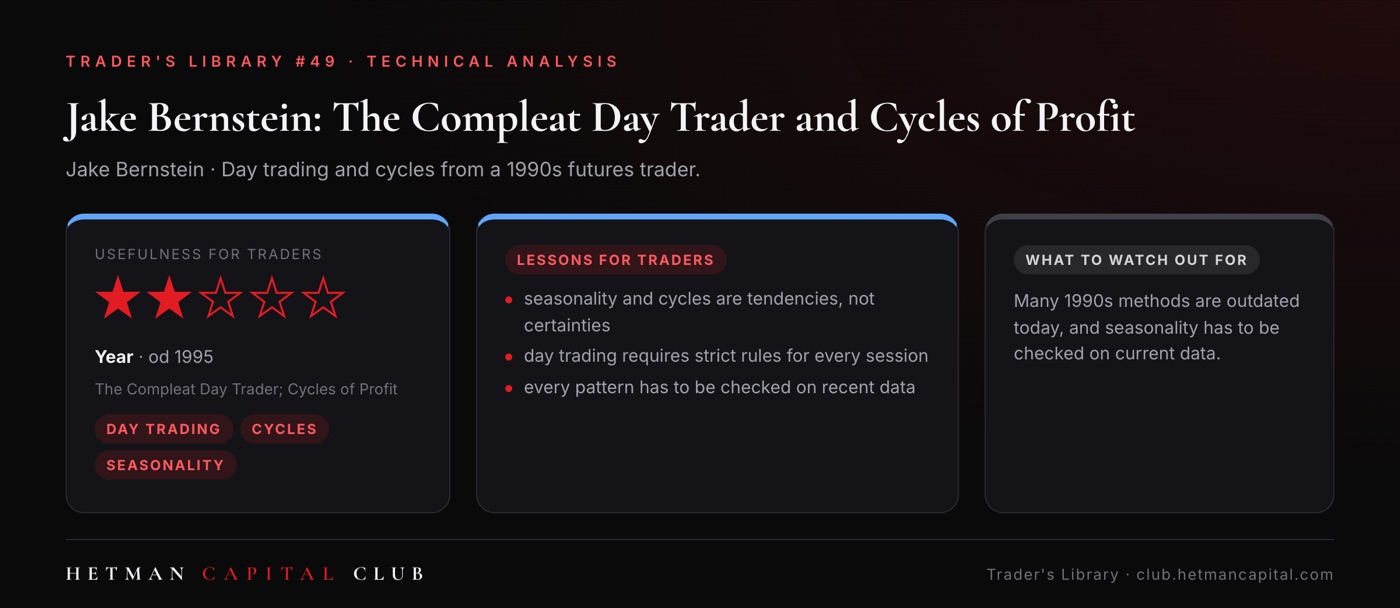 TRADER'S LIBRARY #49 · TECHNICAL ANALYSIS

Jake Bernstein: The Compleat Day Trader and Cycles of Profit

Jake Bernstein · Day trading and cycles from a 1990s futures trader.

USEFULNESS FOR TRADERS

★★☆☆☆

Year · od 1995

The Compleat Day Trader; Cycles of Profit

DAY TRADING
CYCLES
SEASONALITY

LESSONS FOR TRADERS

• seasonality and cycles are tendencies, not certainties
• day trading requires strict rules for every session
• every pattern has to be checked on recent data

WHAT TO WATCH OUT FOR

Many 1990s methods are outdated today, and seasonality has to be checked on current data.

HETMAN CAPITAL CLUB

Trader's Library · club.hetmancapital.com